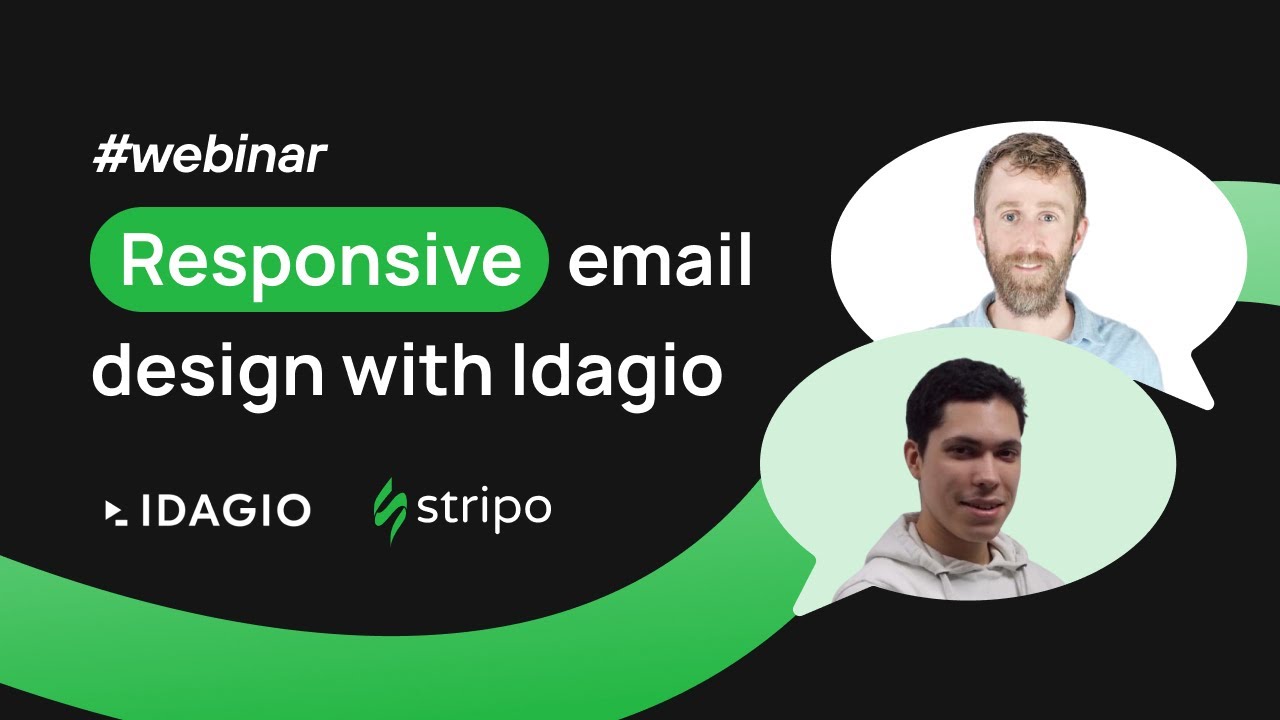 #webinar

Responsive email design with Idagio

IDAGIO

stripo